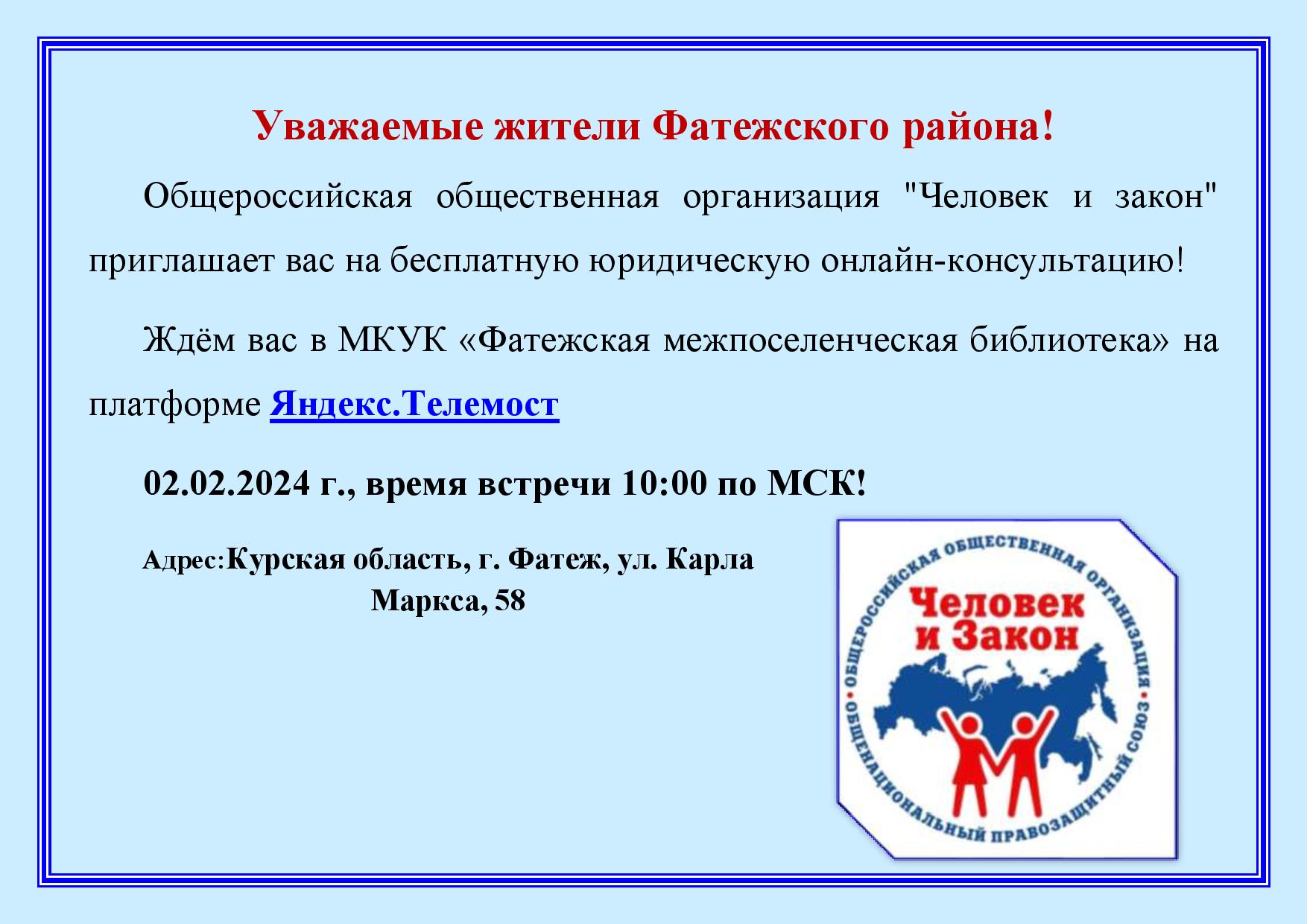 Уважаемые жители Фатежского района!

Общероссийская общественная организация "Человек и закон" приглашает вас на бесплатную юридическую онлайн-консультацию!

Ждём вас в МКУК «Фатежская межпоселенческая библиотека» на платформе Яндекс.Телемост

02.02.2024 г., время встречи 10:00 по МСК!

Адрес:Курская область, г. Фатеж, ул. Карла Маркса, 58

ОБЩЕРОССИЙСКАЯ ОБЩЕСТВЕННАЯ ОРГАНИЗАЦИЯ
Человек и Закон
ОБЩЕНАЦИОНАЛЬНЫЙ ПРАВОЗАЩИТНЫЙ СОЮЗ